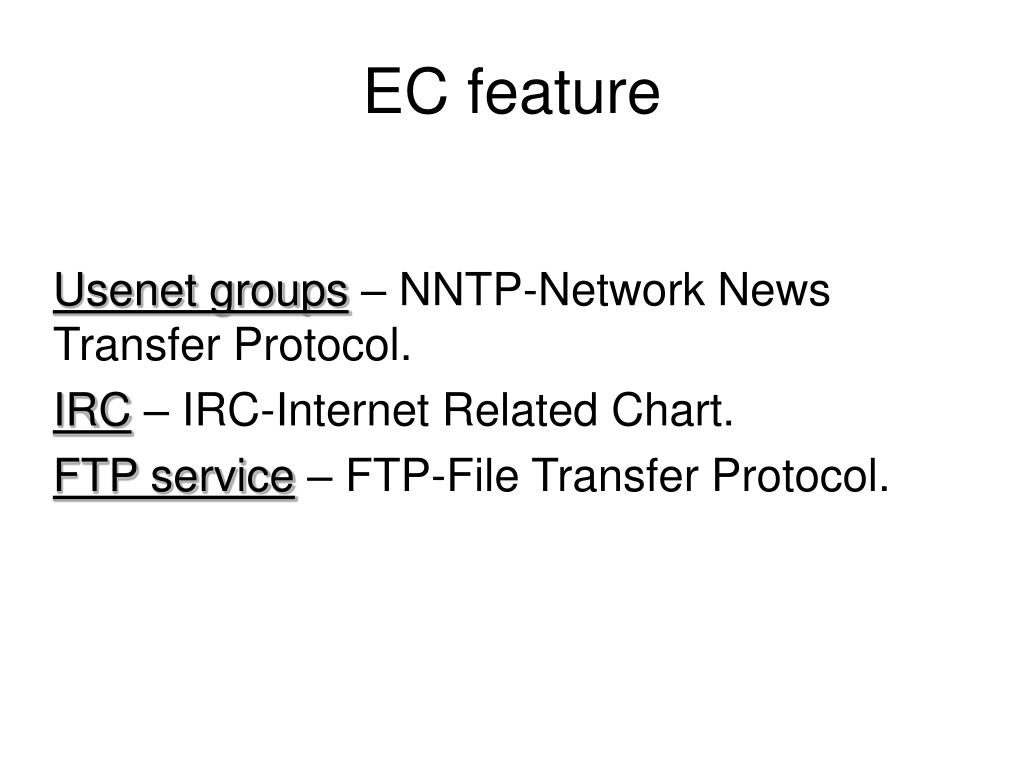 EC feature

Usenet groups – NNTP-Network News Transfer Protocol.

IRC – IRC-Internet Related Chart.

FTP service – FTP-File Transfer Protocol.